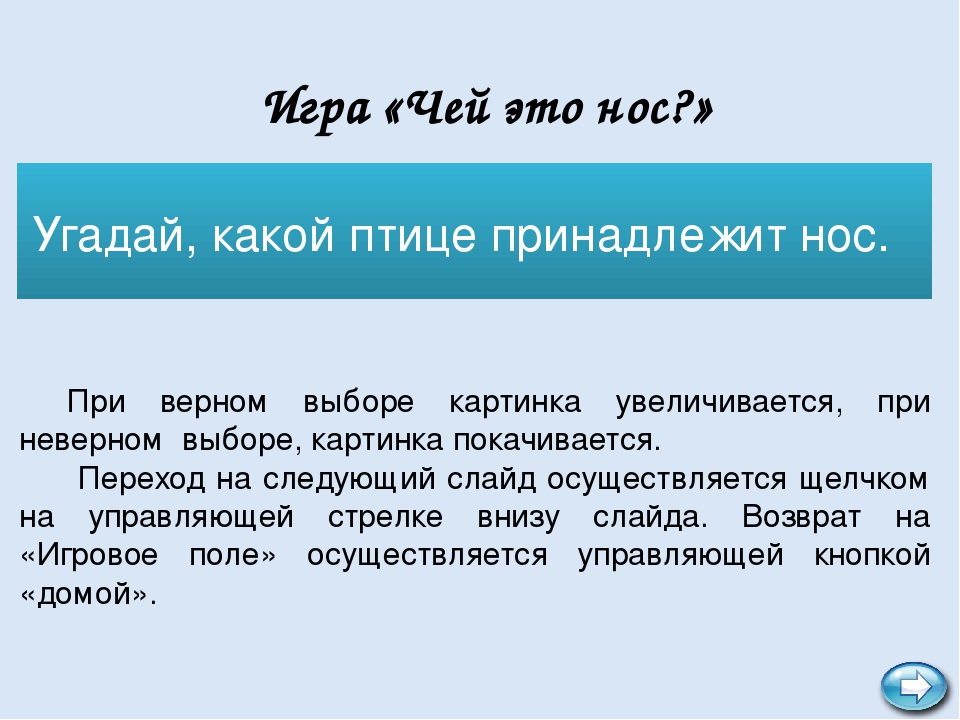 Игра «Чей это нос?»

Угадай, какой птице принадлежит нос.

При верном выборе картинка увеличивается, при неверном выборе, картинка покачивается.

Переход на следующий слайд осуществляется щелчком на управляющей стрелке внизу слайда. Возврат на «Игровое поле» осуществляется управляющей кнопкой «домой».